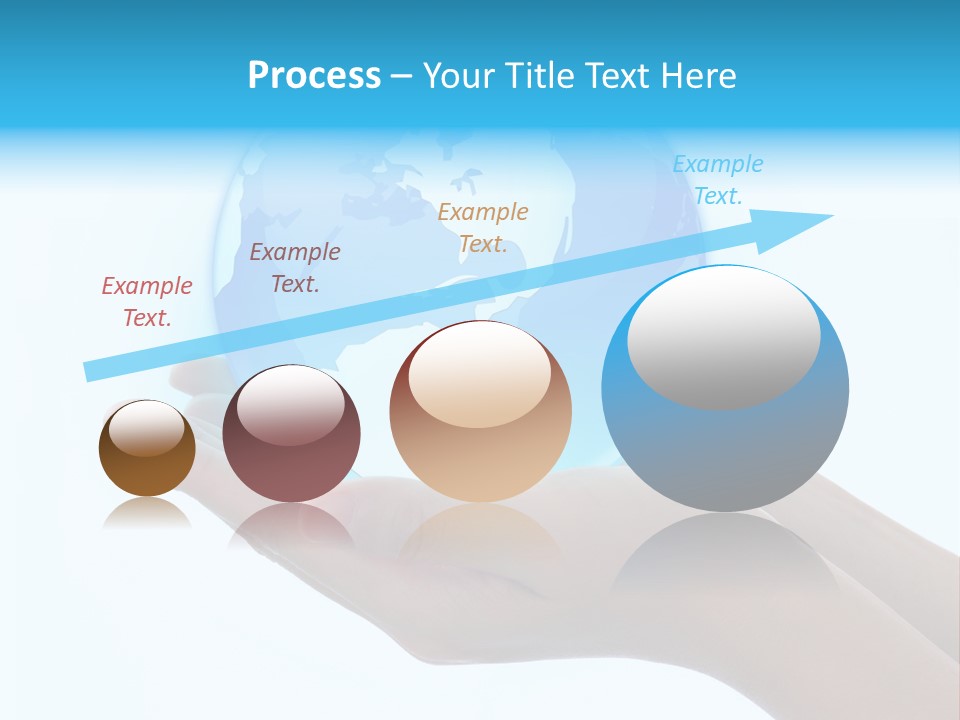 Process – Your Title Text Here

Example Text.

Example Text.

Example Text.

Example Text.